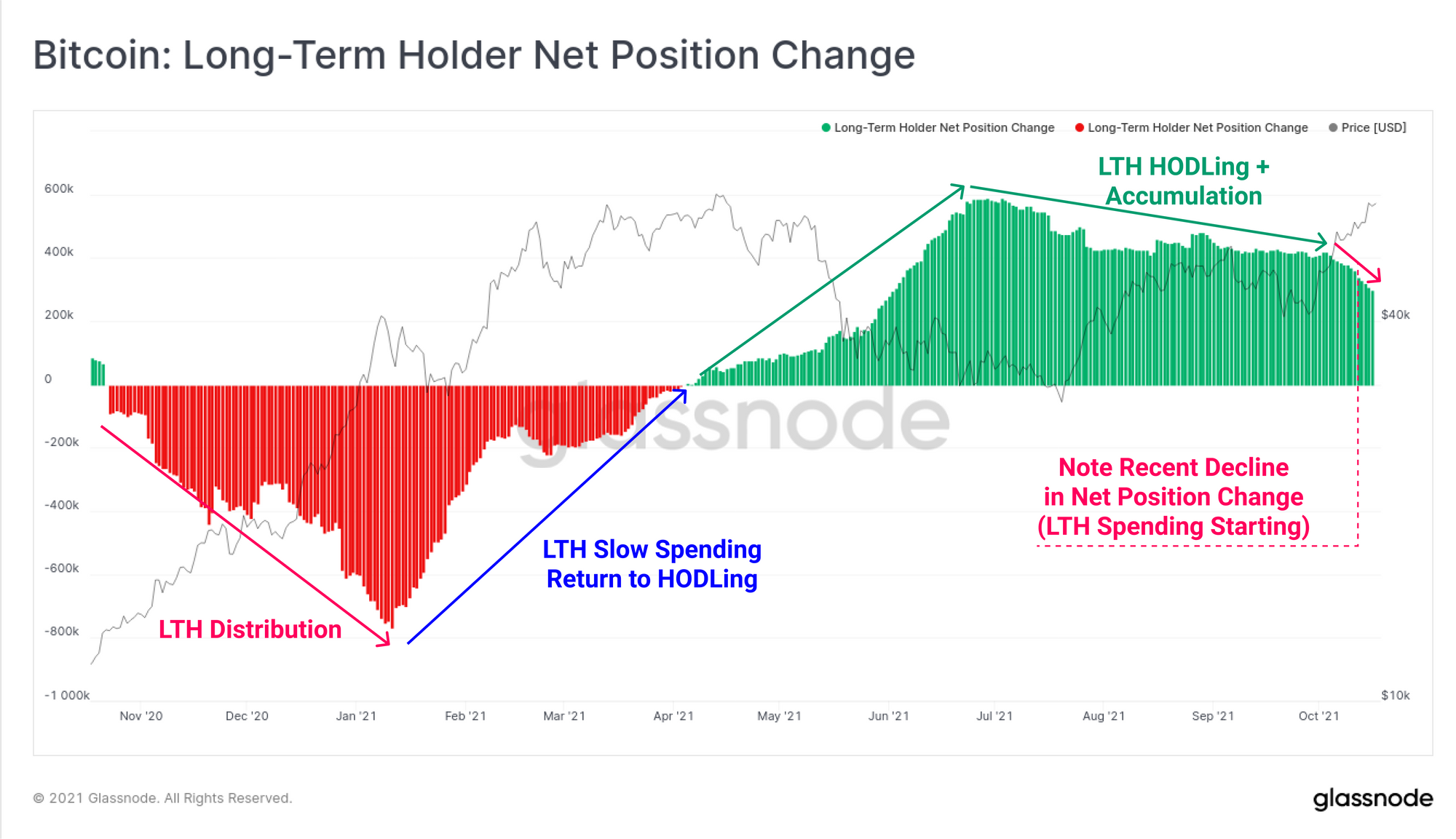 Bitcoin: Long-Term Holder Net Position Change

Long-Term Holder Net Position Change
Long-Term Holder Net Position Change
Price [USD]

LTH HODLing + Accumulation

600k
400k
200k
0
-200k
-400k
-600k
-800k
-1 000k

$40k
$10k

glassnode

Note Recent Decline in Net Position Change (LTH Spending Starting)

LTH Slow Spending Return to HODLing

LTH Distribution

Nov '20 Dec '20 Jan '21 Feb '21 Mar '21 Apr '21 May '21 Jun '21 Jul '21 Aug '21 Sep '21 Oct '21

© 2021 Glassnode. All Rights Reserved.

glassnode